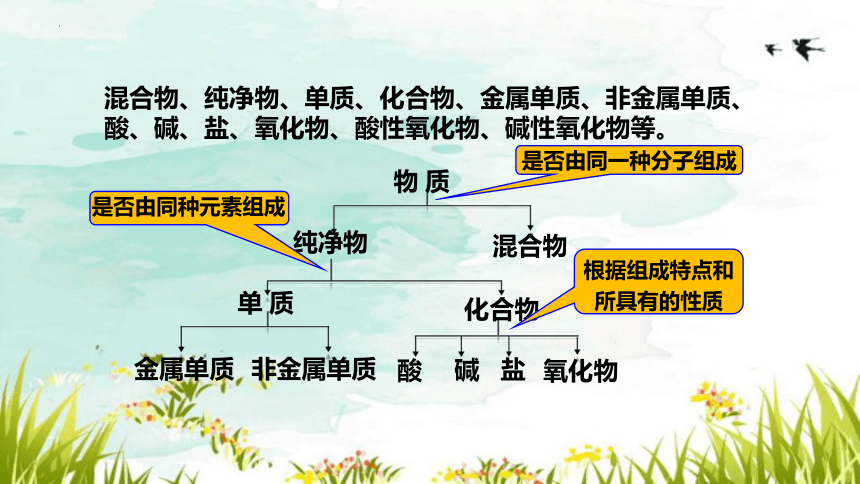 混合物、纯净物、单质、化合物、金属单质、非金属单质、酸、碱、盐、氧化物、酸性氧化物、碱性氧化物等。

是否由同一种分子组成

物 质

是否由同种元素组成

纯净物

混合物

根据组成特点和所具有的性质

单 质

化合物

金属单质 非金属单质 酸 碱 盐 氧化物